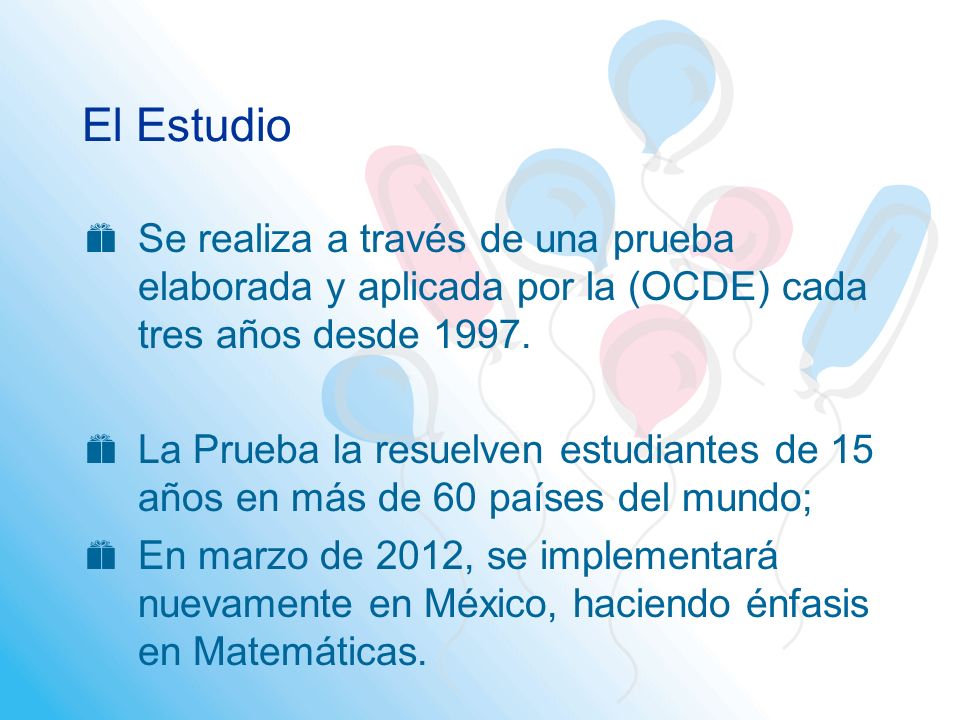 El Estudio

Se realiza a través de una prueba elaborada y aplicada por la (OCDE) cada tres años desde 1997.

La Prueba la resuelven estudiantes de 15 años en más de 60 países del mundo;

En marzo de 2012, se implementará nuevamente en México, haciendo énfasis en Matemáticas.